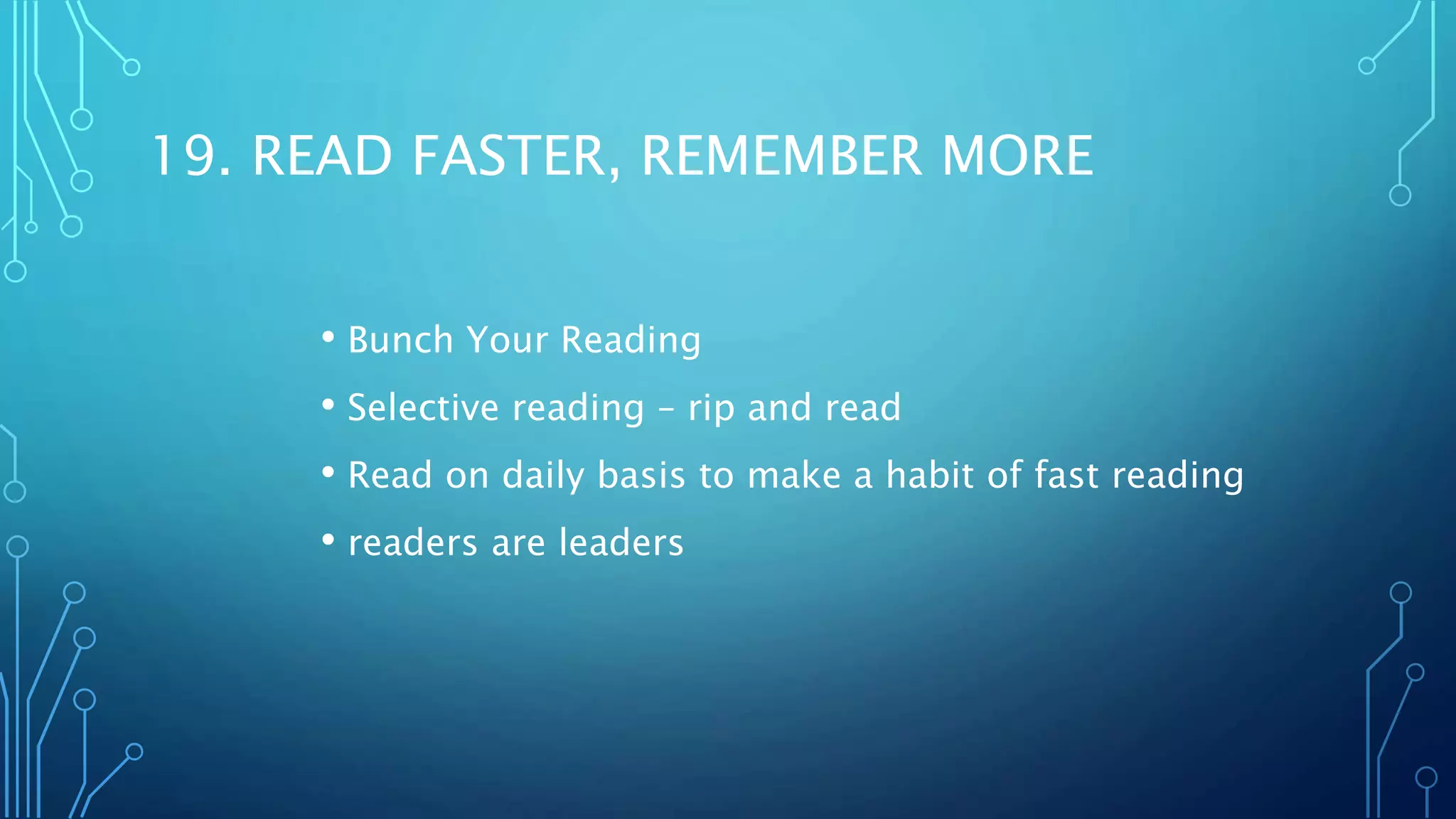 19. READ FASTER, REMEMBER MORE

• Bunch Your Reading
• Selective reading – rip and read
• Read on daily basis to make a habit of fast reading
• readers are leaders